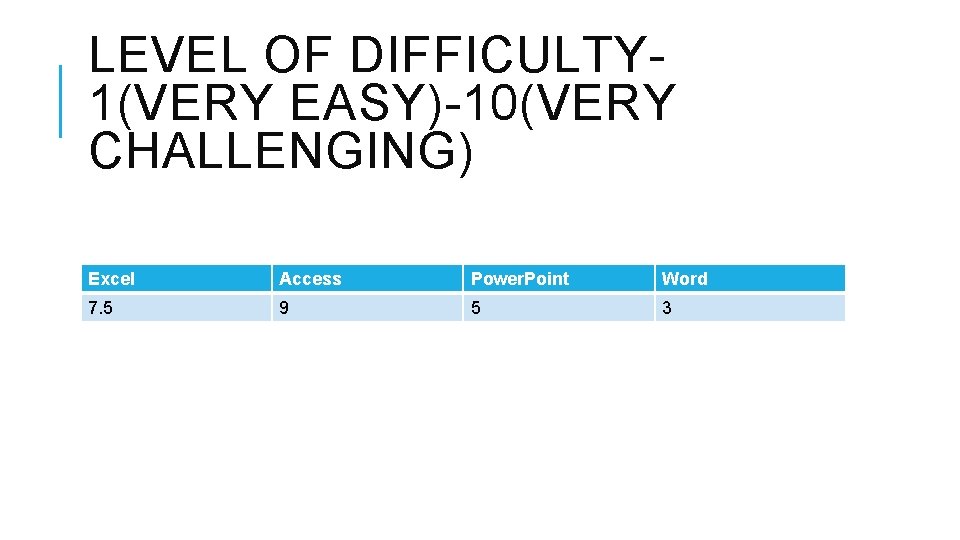 LEVEL OF DIFFICULTY-1(VERY EASY)-10(VERY CHALLENGING)

| Excel | Access | Power.Point | Word |
|---|---|---|---|
| 7.5 | 9 | 5 | 3 |